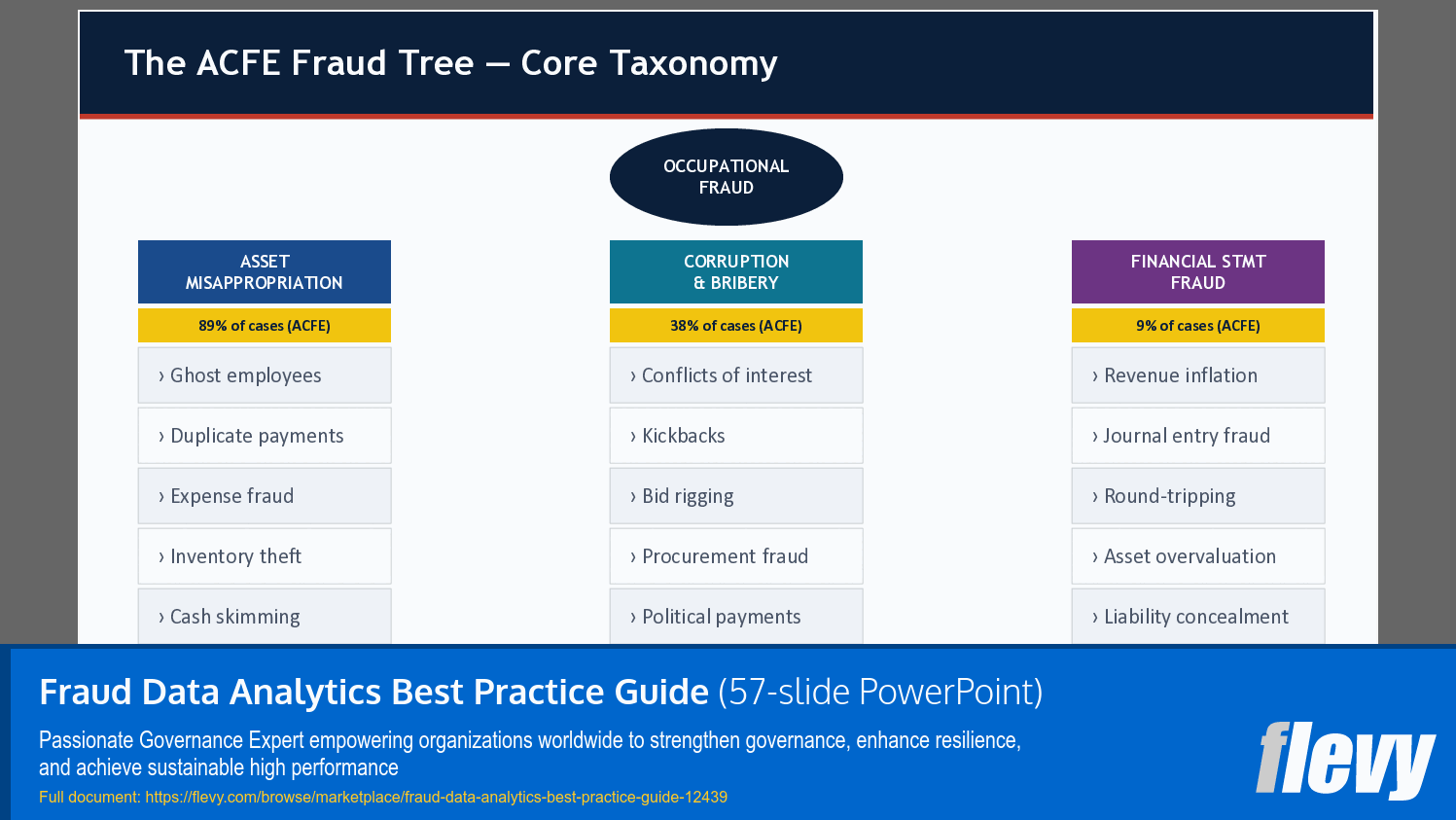 The ACFE Fraud Tree — Core Taxonomy

OCCUPATIONAL FRAUD

ASSET MISAPPROPRIATION

89% of cases (ACFE)

› Ghost employees

› Duplicate payments

› Expense fraud

› Inventory theft

› Cash skimming

CORRUPTION & BRIBERY

38% of cases (ACFE)

› Conflicts of interest

› Kickbacks

› Bid rigging

› Procurement fraud

› Political payments

FINANCIAL STMT FRAUD

9% of cases (ACFE)

› Revenue inflation

› Journal entry fraud

› Round-tripping

› Asset overvaluation

› Liability concealment

Fraud Data Analytics Best Practice Guide (57-slide PowerPoint)

Passionate Governance Expert empowering organizations worldwide to strengthen governance, enhance resilience, and achieve sustainable high performance

Full document: https://flevy.com/browse/marketplace/fraud-data-analytics-best-practice-guide-12439

flevy